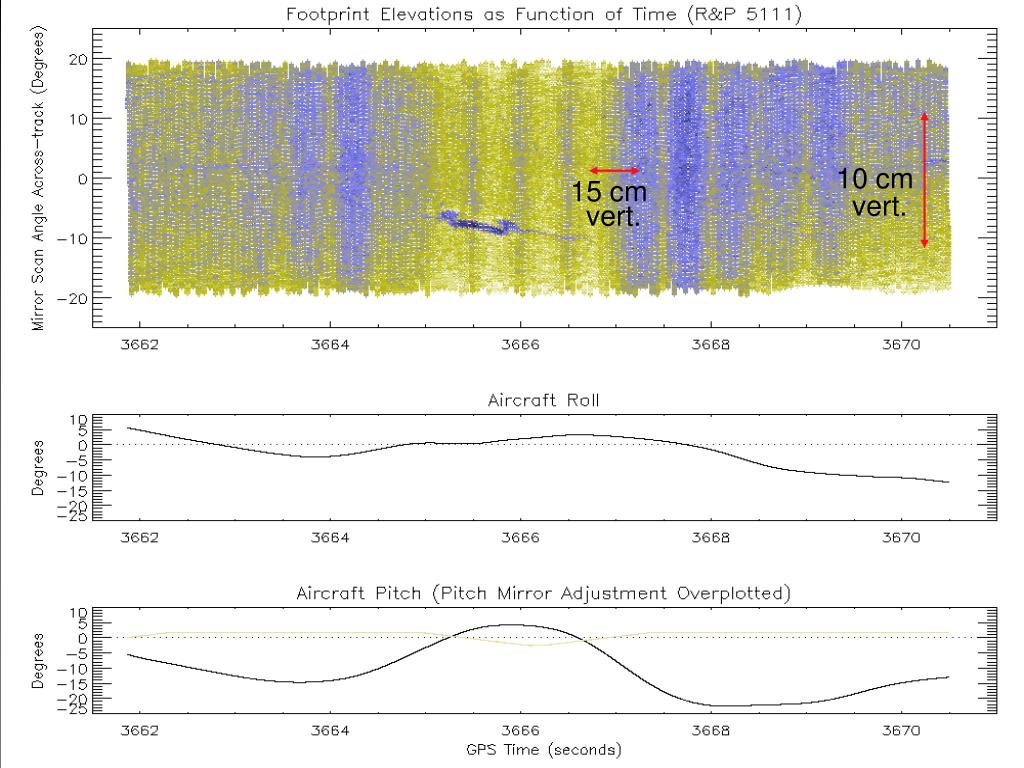 Footprint Elevations as Function of Time (R&P 5111)

Mirror Scan Angle Across-track (Degrees)

20
10
0
-10
-20

15 cm vert.

10 cm vert.

3662 3664 3666 3668 3670

Aircraft Roll

Degrees

10
5
0
-5
-10
-15
-20
-25

3662 3664 3666 3668 3670

Aircraft Pitch (Pitch Mirror Adjustment Overplotted)

Degrees

10
5
0
-5
-10
-15
-20
-25

3662 3664 3666 3668 3670

GPS Time (seconds)